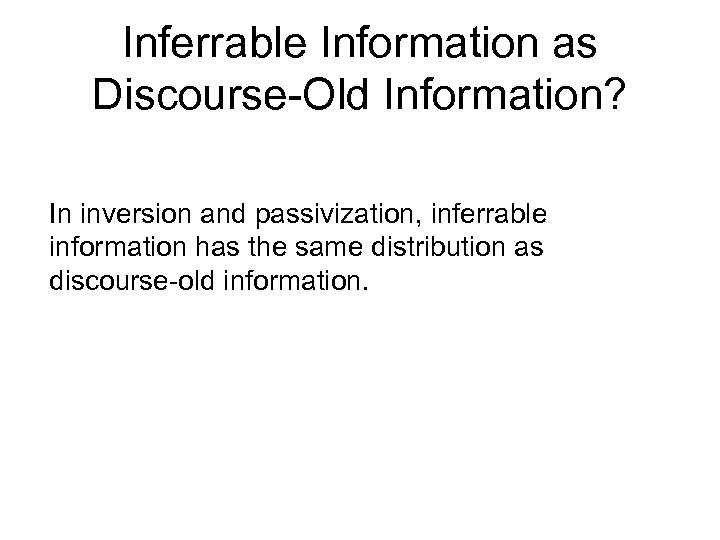 Inferrable Information as Discourse-Old Information?

In inversion and passivization, inferrable information has the same distribution as discourse-old information.